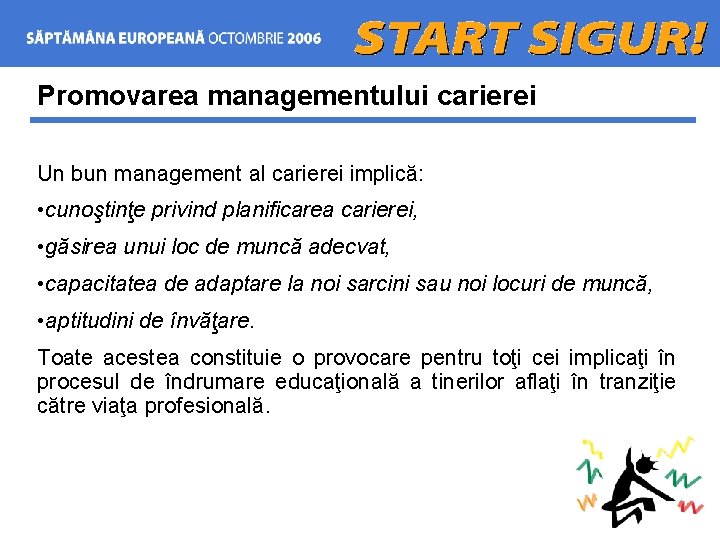 SĂPTĂMÂNA EUROPEANĂ OCTOMBRIE 2006 START SIGUR!

Promovarea managementului carierei

Un bun management al carierei implică:

•cunoştinţe privind planificarea carierei,

•găsirea unui loc de muncă adecvat,

•capacitatea de adaptare la noi sarcini sau noi locuri de muncă,

•aptitudini de învăţare.

Toate acestea constituie o provocare pentru toţi cei implicaţi în procesul de îndrumare educaţională a tinerilor aflaţi în tranziţie către viaţa profesională.